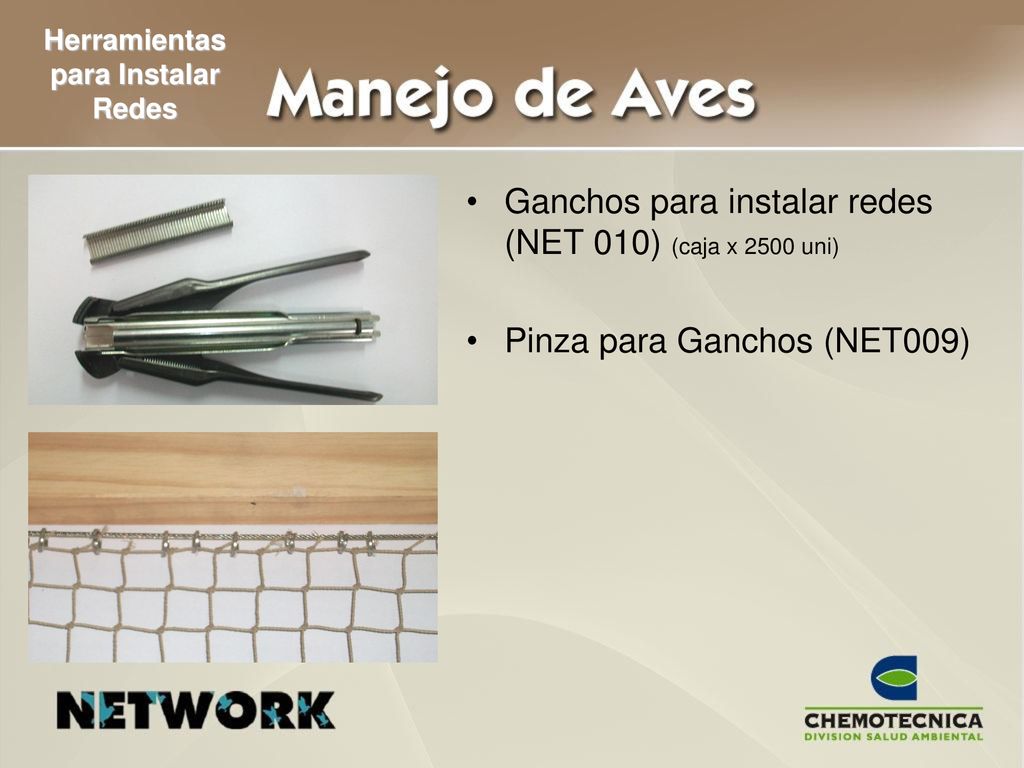 Herramientas para Instalar Redes

Manejo de Aves

• Ganchos para instalar redes (NET 010) (caja x 2500 uni)

• Pinza para Ganchos (NET009)

NETWORK

CHEMOTECNICA
DIVISION SALUD AMBIENTAL